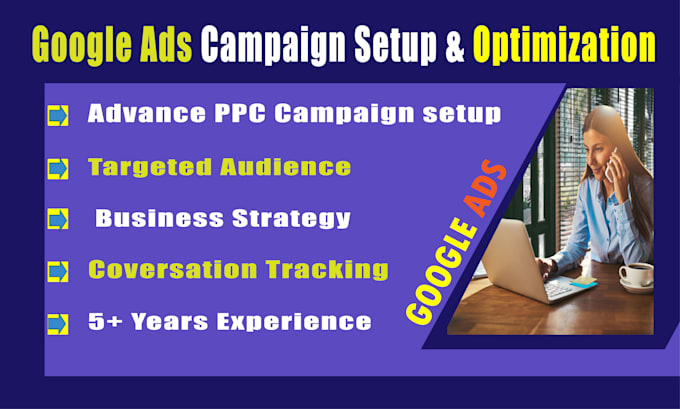 Google Ads Campaign Setup & Optimization

Advance PPC Campaign setup

Targeted Audience

Business Strategy

Coversation Tracking

5+ Years Experience

GOOGLE ADS